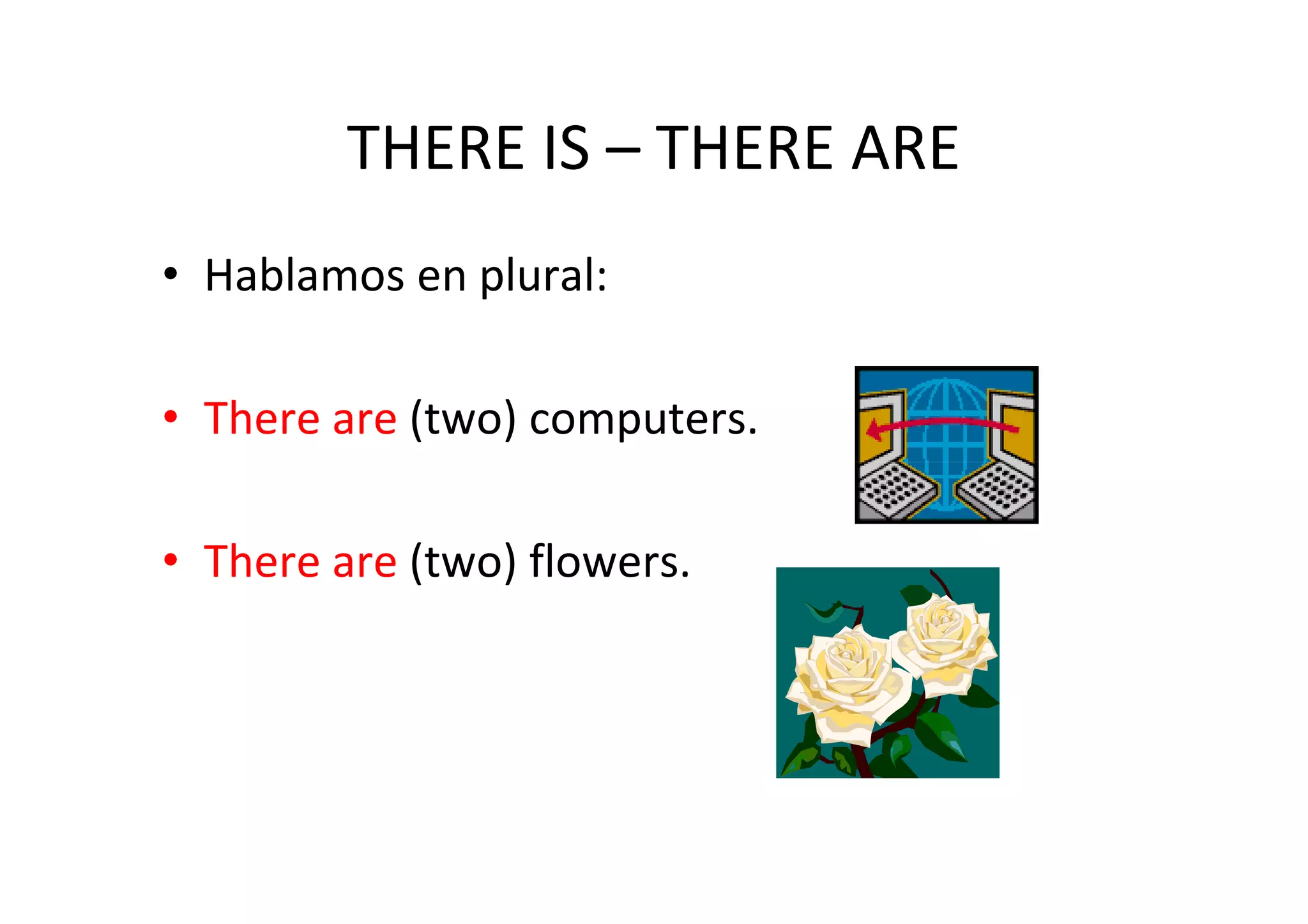 THERE IS – THERE ARE

• Hablamos en plural:

• There are (two) computers.

• There are (two) flowers.